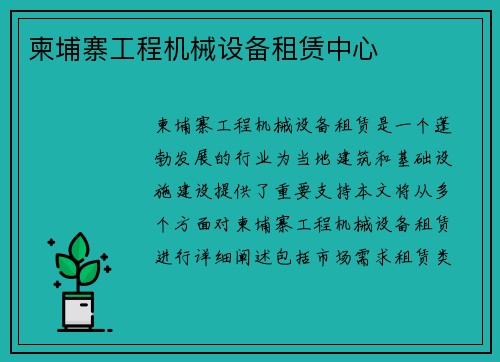 柬埔寨工程机械设备租赁中心

柬埔寨工程机械设备租赁是一个蓬勃发展的行业为当地建筑和基础设施建设提供了重要支持本文将从多个方面对柬埔寨工程机械设备租赁进行详细阐述包括市场需求租赁类